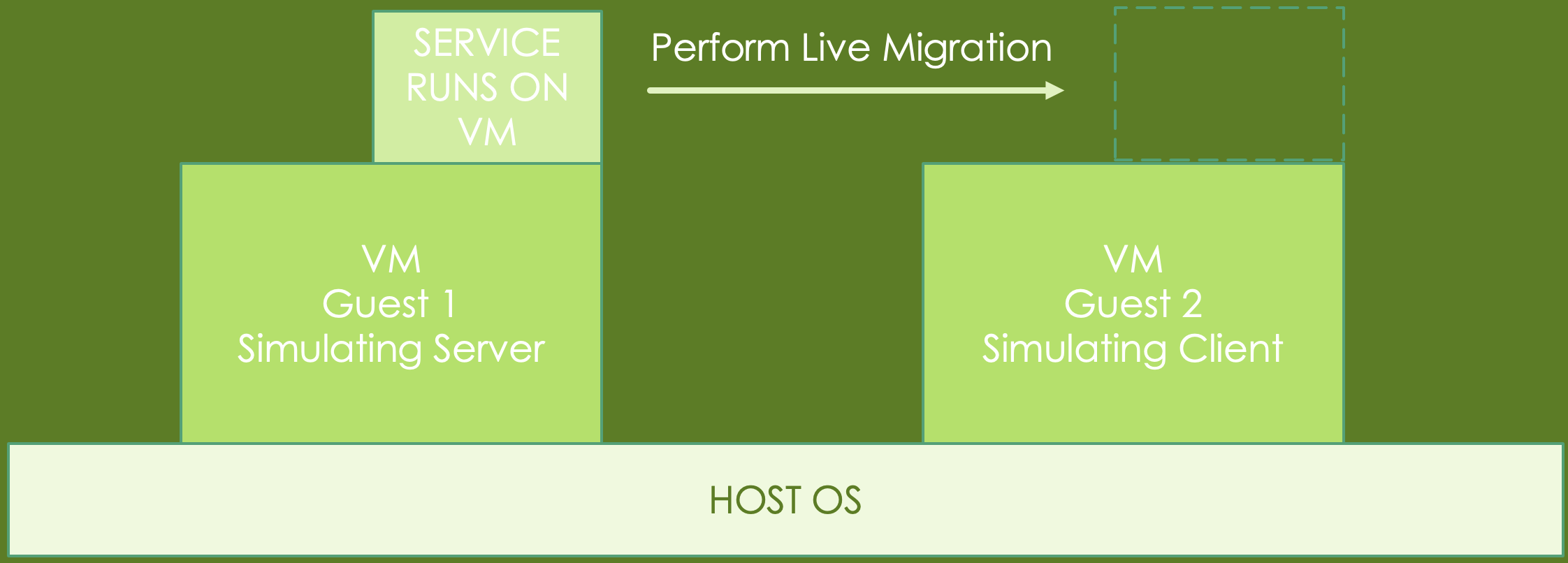 SERVICE RUNS ON VM

Perform Live Migration

VM
Guest 1
Simulating Server

VM
Guest 2
Simulating Client

HOST OS